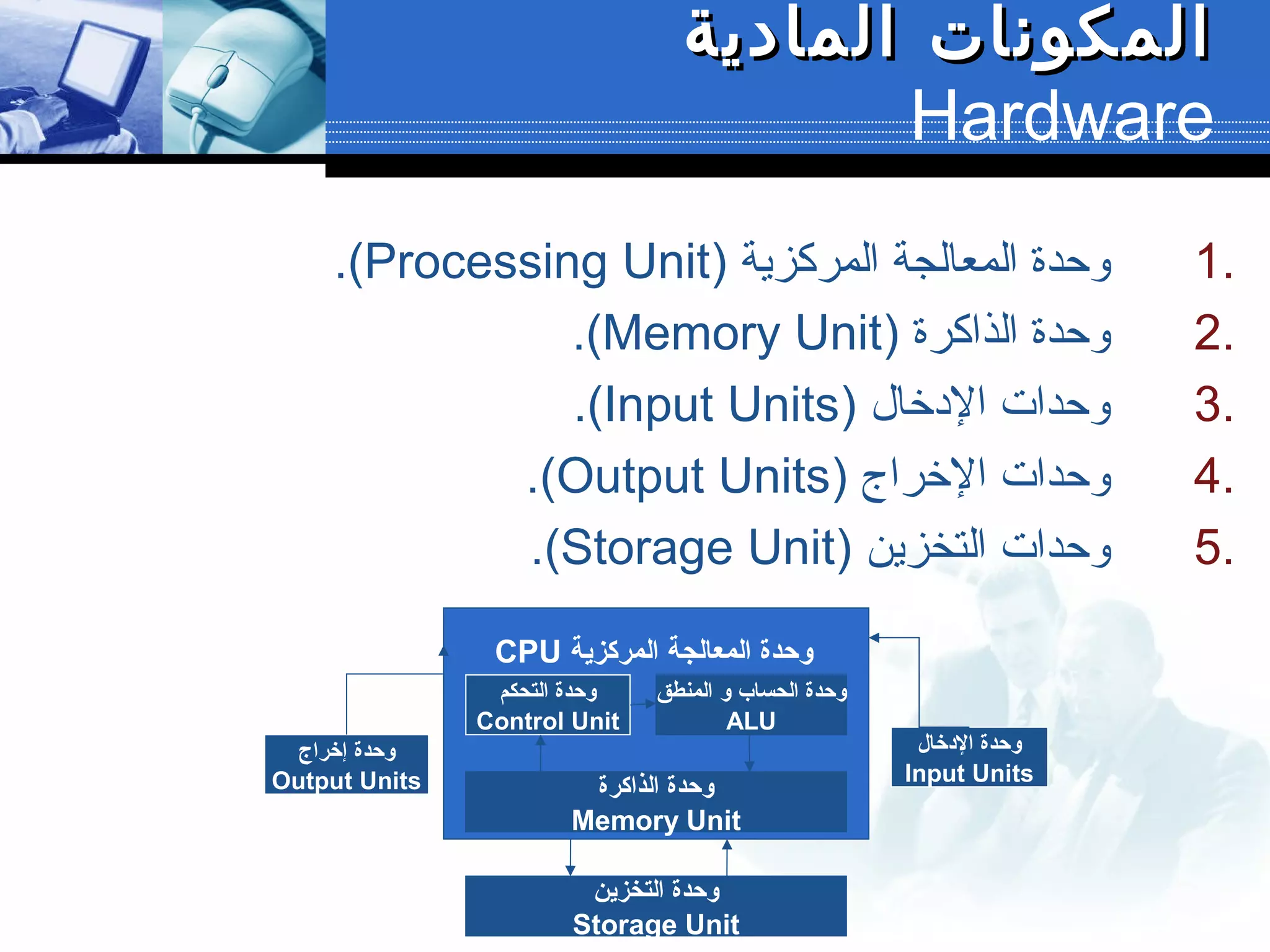 المكونات المادية
Hardware

1. وحدة المعالجة المركزية (Processing Unit).
2. وحدة الذاكرة (Memory Unit).
3. وحدات الإدخال (Input Units).
4. وحدات الإخراج (Output Units).
5. وحدات التخزين (Storage Unit).

وحدة المعالجة المركزية CPU
وحدة التحكم
Control Unit
وحدة الحساب و المنطق
ALU
وحدة الذاكرة
Memory Unit
وحدة إخراج
Output Units
وحدة الإدخال
Input Units
وحدة التخزين
Storage Unit